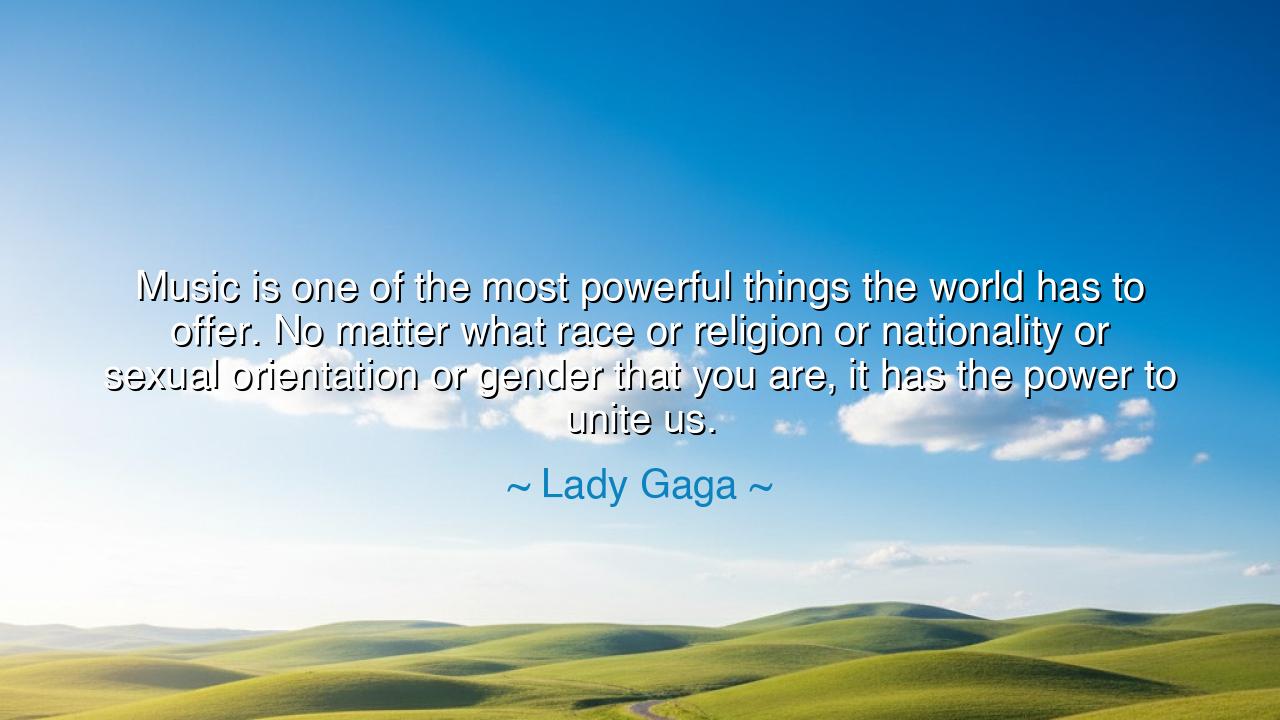 Music is one of the most powerful things the world has to offer. No matter what race or religion or nationality or sexual orientation or gender that you are, it has the power to unite us.

~ Lady Gaga ~